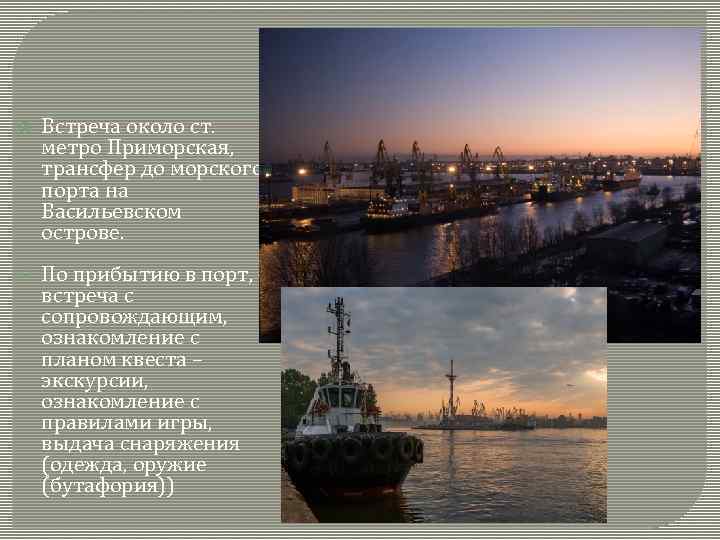 Встреча около ст. метро Приморская, трансфер до морского порта на Васильевском острове.

По прибытию в порт, встреча с сопровождающим, ознакомление с планом квеста – экскурсии, ознакомление с правилами игры, выдача снаряжения (одежда, оружие (бутафория))